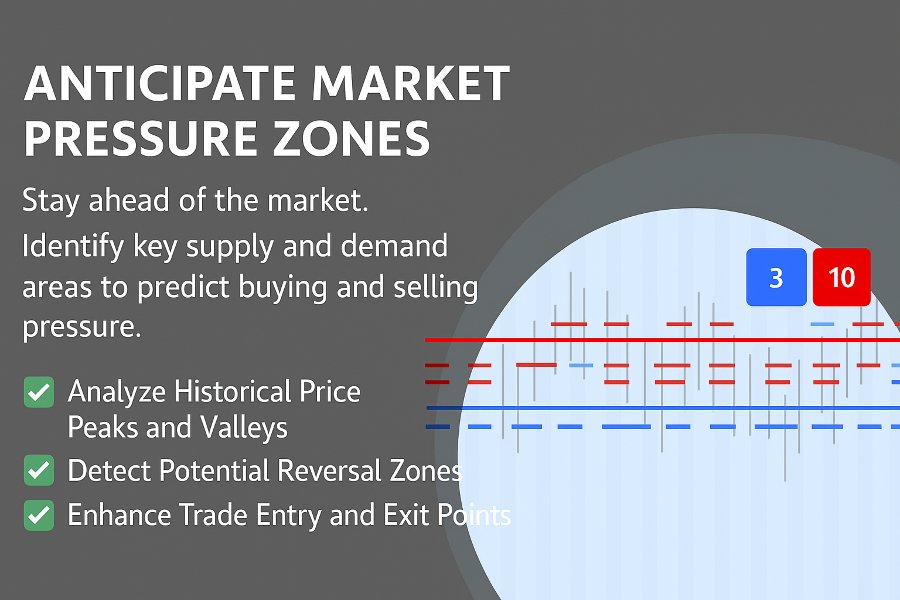 ANTICIPATE MARKET PRESSURE ZONES

Stay ahead of the market.

Identify key supply and demand areas to predict buying and selling pressure.

Analyze Historical Price Peaks and Valleys

Detect Potential Reversal Zones

Enhance Trade Entry and Exit Points

3

10